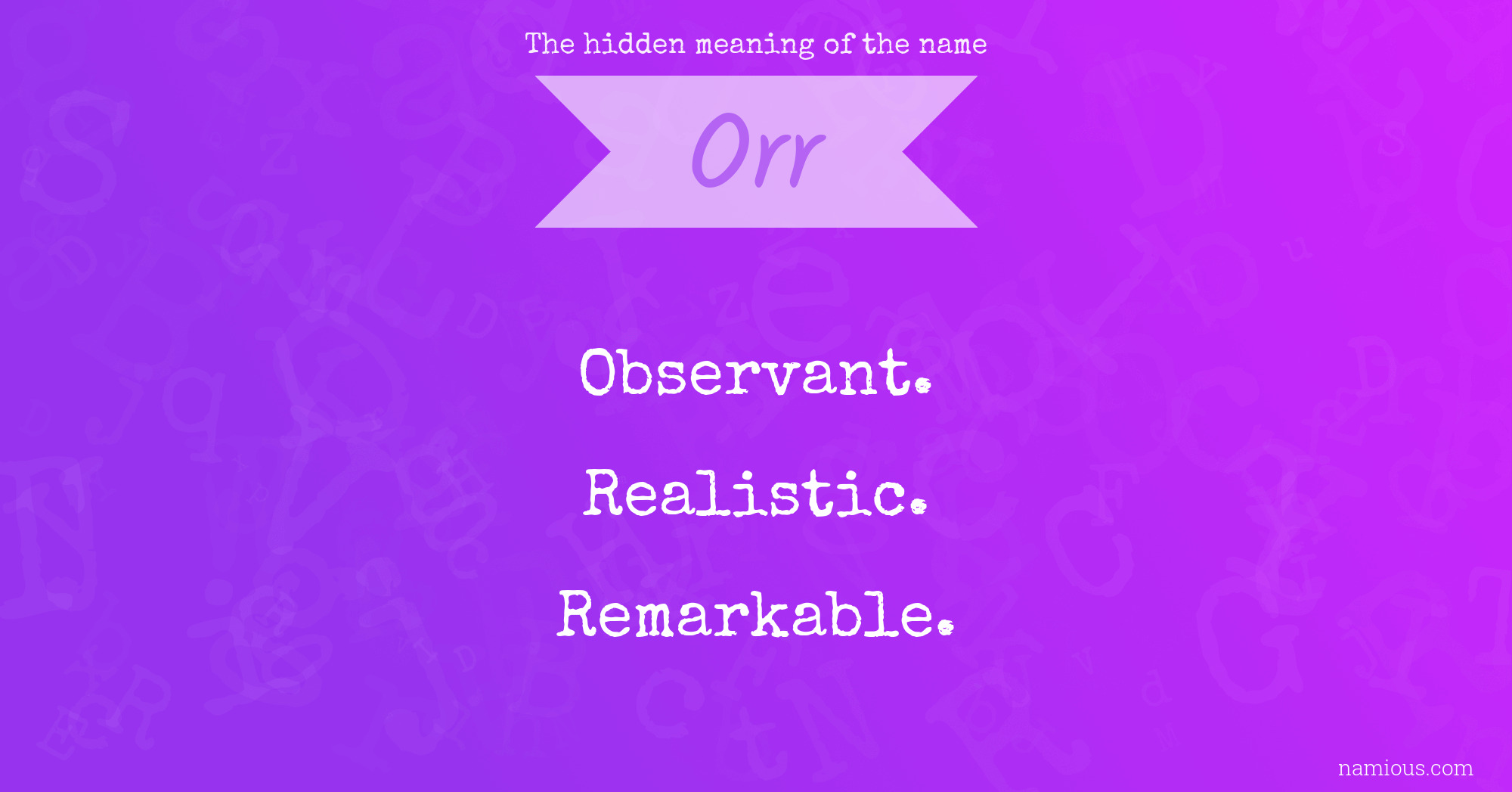 The hidden meaning of the name

Orr

Observant.

Realistic.

Remarkable.

namious.com